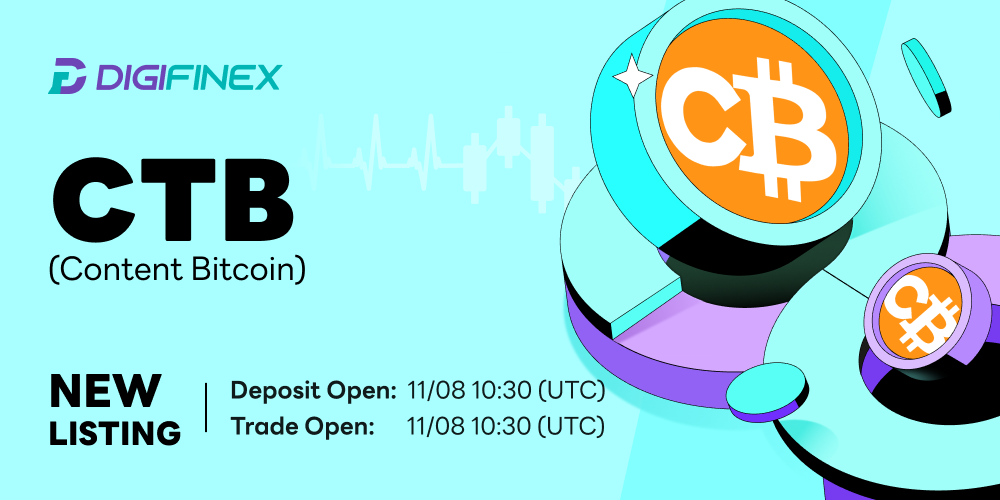 DIGIFINEX

CTB

(Content Bitcoin)

NEW LISTING

Deposit Open: 11/08 10:30 (UTC)
Trade Open: 11/08 10:30 (UTC)